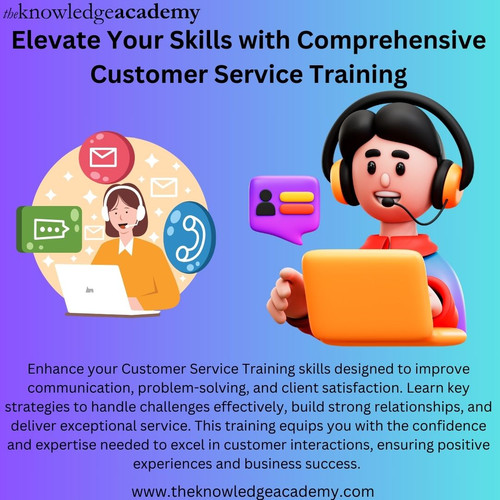 theknowledgeacademy

Elevate Your Skills with Comprehensive Customer Service Training

Enhance your Customer Service Training skills designed to improve communication, problem-solving, and client satisfaction. Learn key strategies to handle challenges effectively, build strong relationships, and deliver exceptional service. This training equips you with the confidence and expertise needed to excel in customer interactions, ensuring positive experiences and business success.

www.theknowledgeacademy.com